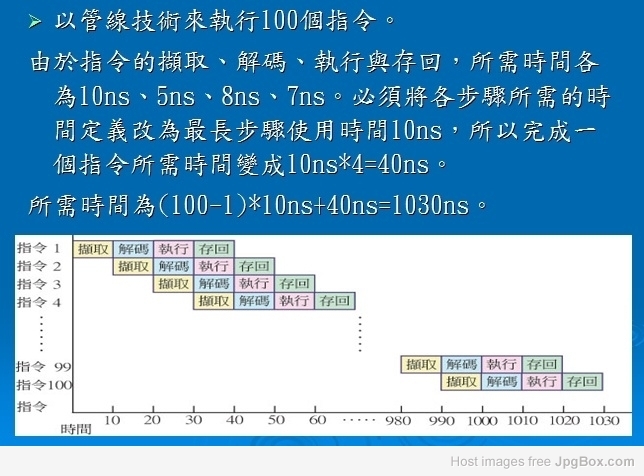 ➢ 以管線技術來執行100個指令。

由於指令的擷取、解碼、執行與存回，所需時間各為10ns、5ns、8ns、7ns。必須將各步驟所需的時間定義改為最長步驟使用時間10ns，所以完成一個指令所需時間變成10ns*4=40ns。

所需時間為(100-1)*10ns+40ns=1030ns。

指令 1 擷取 解碼 執行 存回
指令 2 擷取 解碼 執行 存回
指令 3 擷取 解碼 執行 存回
指令 4 擷取 解碼 執行 存回
指令 99 擷取 解碼 執行 存回
指令100 擷取 解碼 執行 存回
指令
時間 10 20 30 40 50 60 ····· 980 990 1000 1010 1020 1030

Host images free JpgBox.com